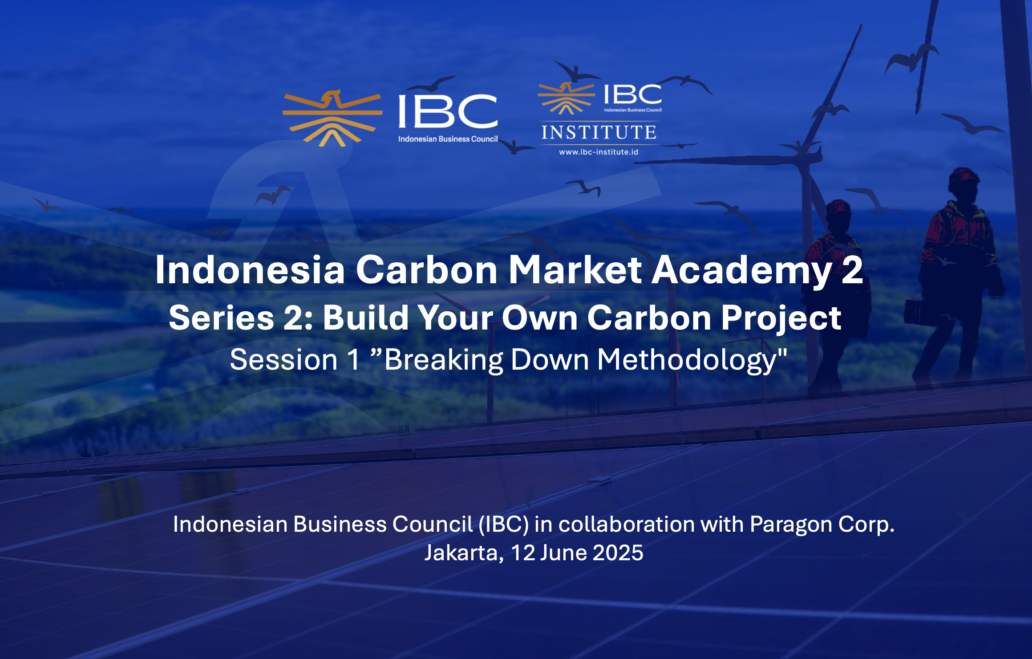 IBC
Indonesian Business Council

IBC
Indonesian Business Council
INSTITUTE
www.ibc-institute.id

Indonesia Carbon Market Academy 2
Series 2: Build Your Own Carbon Project
Session 1 ”Breaking Down Methodology"

Indonesian Business Council (IBC) in collaboration with Paragon Corp.
Jakarta, 12 June 2025